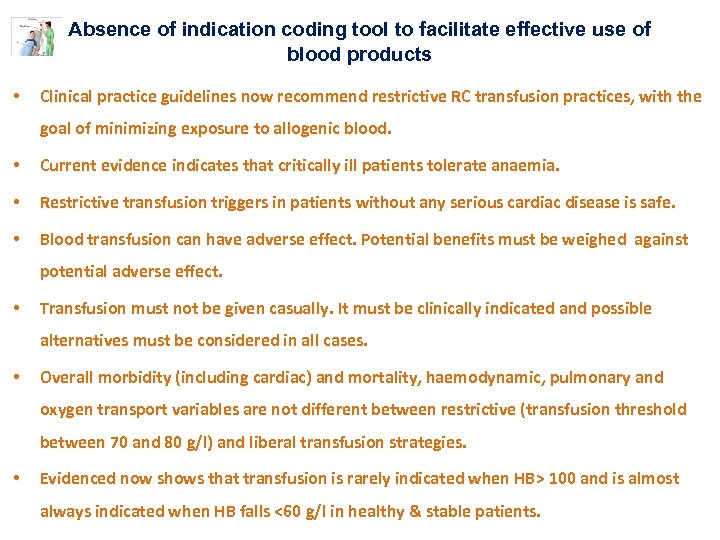 Absence of indication coding tool to facilitate effective use of blood products

• Clinical practice guidelines now recommend restrictive RC transfusion practices, with the goal of minimizing exposure to allogenic blood.

• Current evidence indicates that critically ill patients tolerate anaemia.

• Restrictive transfusion triggers in patients without any serious cardiac disease is safe.

• Blood transfusion can have adverse effect. Potential benefits must be weighed against potential adverse effect.

• Transfusion must not be given casually. It must be clinically indicated and possible alternatives must be considered in all cases.

• Overall morbidity (including cardiac) and mortality, haemodynamic, pulmonary and oxygen transport variables are not different between restrictive (transfusion threshold between 70 and 80 g/l) and liberal transfusion strategies.

• Evidenced now shows that transfusion is rarely indicated when HB> 100 and is almost always indicated when HB falls <60 g/l in healthy & stable patients.